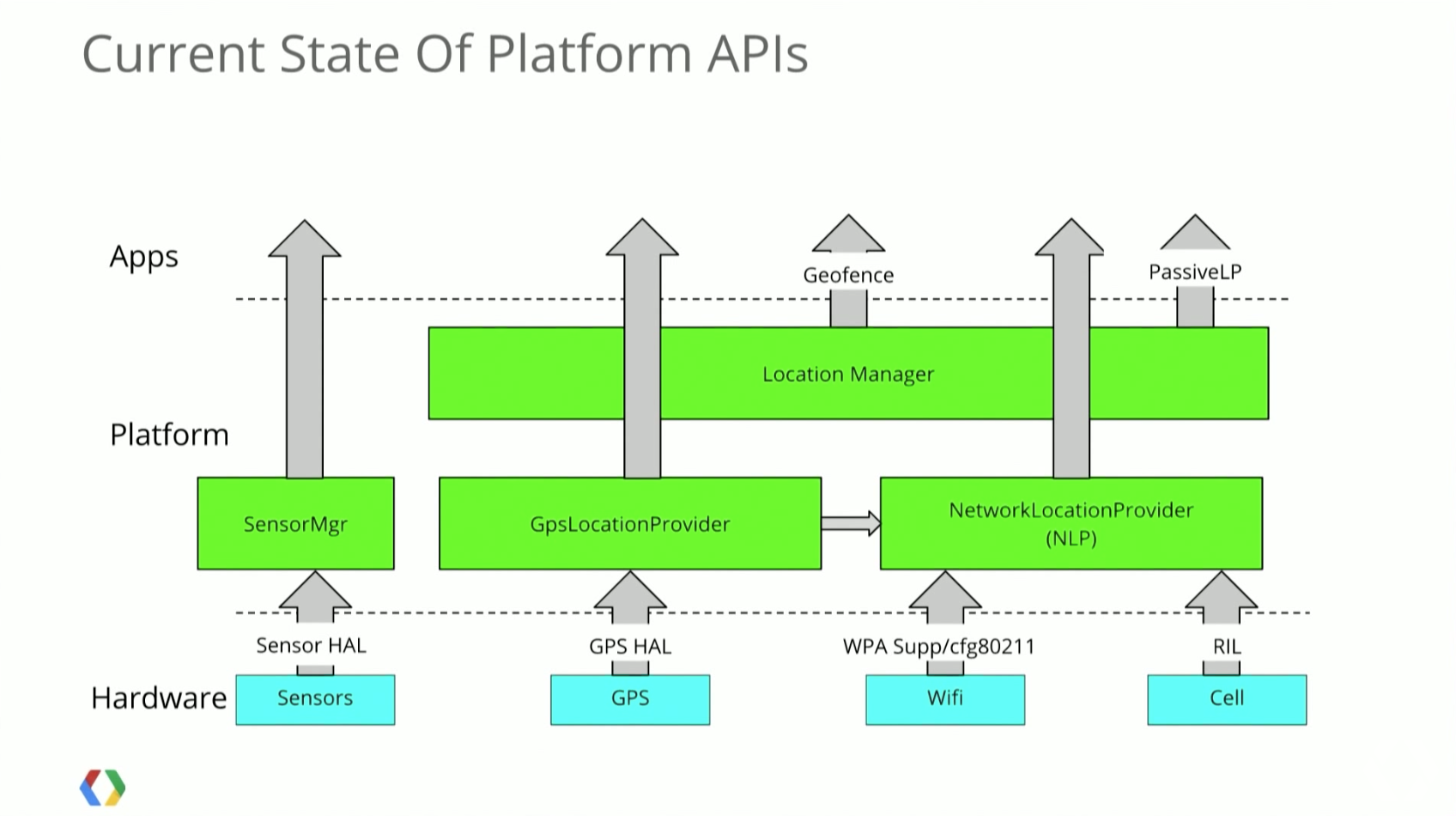 Current State Of Platform APIs

Apps

Geofence

PassiveLP

Location Manager

Platform

SensorMgr

GpsLocationProvider

NetworkLocationProvider (NLP)

Sensor HAL

GPS HAL

WPA Supp/cfg80211

RIL

Hardware

Sensors

GPS

Wifi

Cell